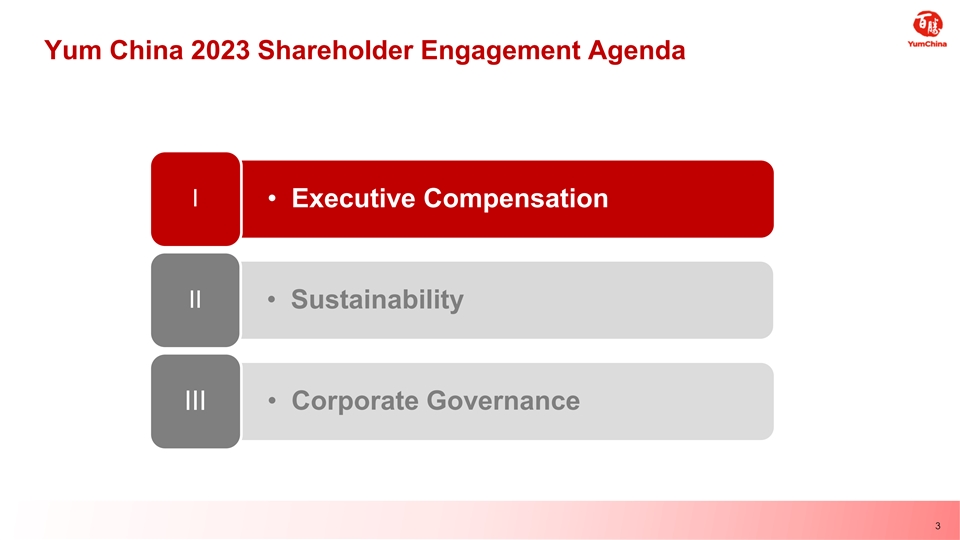 Yum China 2023 Shareholder Engagement Agenda

百胜
YumChina

I • Executive Compensation

II • Sustainability

III • Corporate Governance

3